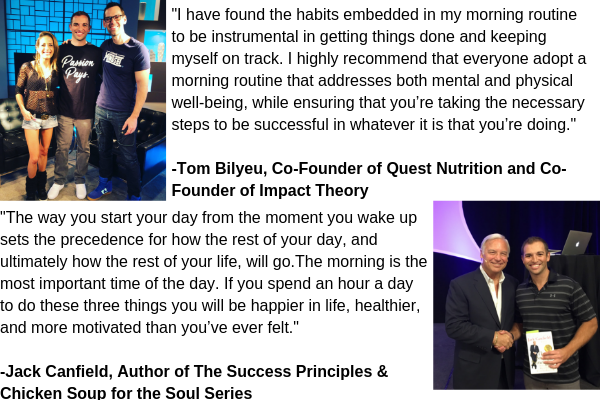 Passion Pays.

"I have found the habits embedded in my morning routine to be instrumental in getting things done and keeping myself on track. I highly recommend that everyone adopt a morning routine that addresses both mental and physical well-being, while ensuring that you're taking the necessary steps to be successful in whatever it is that you're doing."

-Tom Bilyeu, Co-Founder of Quest Nutrition and Co-Founder of Impact Theory

"The way you start your day from the moment you wake up sets the precedence for how the rest of your day, and ultimately how the rest of your life, will go.The morning is the most important time of the day. If you spend an hour a day to do these three things you will be happier in life, healthier, and more motivated than you've ever felt."

-Jack Canfield, Author of The Success Principles & Chicken Soup for the Soul Series